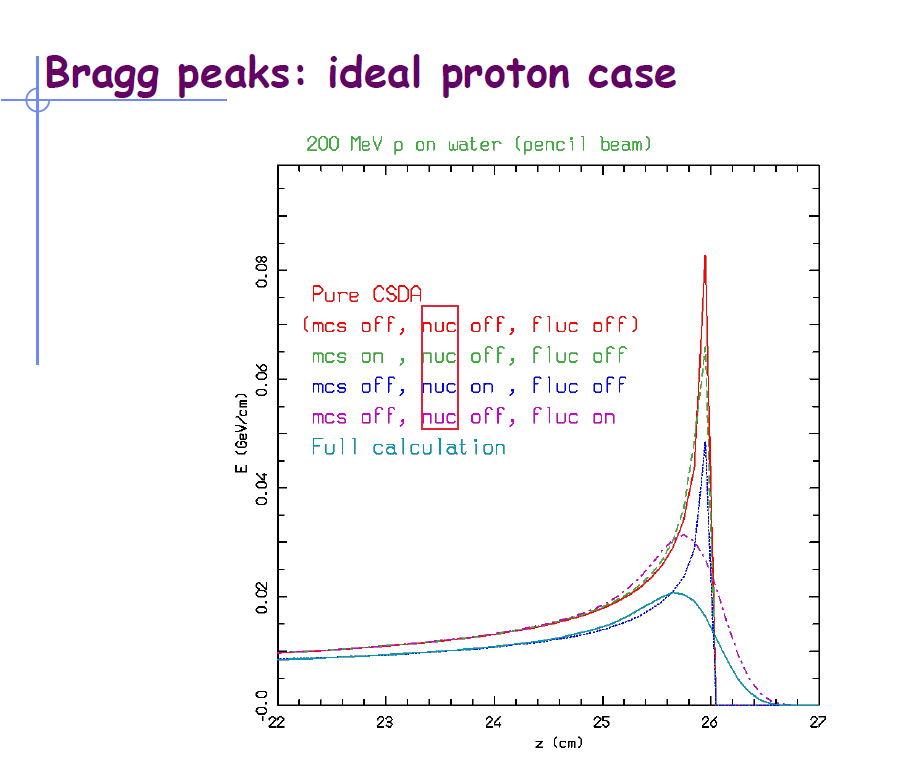 Bragg peaks: ideal proton case

200 MeV p on water (pencil beam)

Pure CSDA
(mcs off, nuc off, fluc off)
mcs on , nuc off, fluc off
mcs off, nuc on , fluc off
mcs off, nuc off, fluc on
Full calculation

E (GeV/cm)

0.08
0.06
0.04
0.02
-0.0

22
23
24
25
26
27

z (cm)